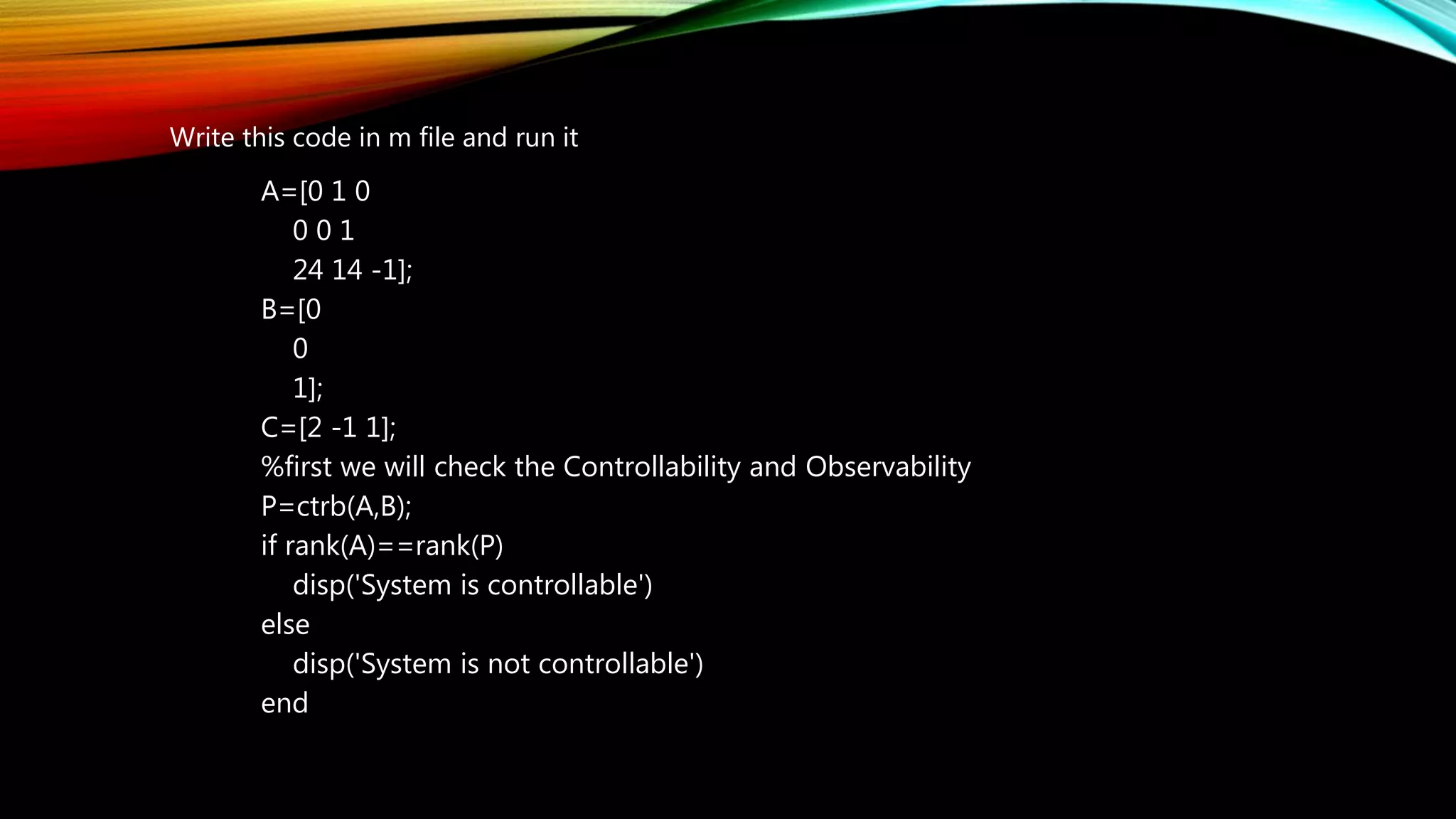 Write this code in m file and run it

A=[0 1 0
0 0 1
24 14 -1];
B=[0
0
1];
C=[2 -1 1];
%first we will check the Controllability and Observability
P=ctrb(A,B);
if rank(A)==rank(P)
disp('System is controllable')
else
disp('System is not controllable')
end